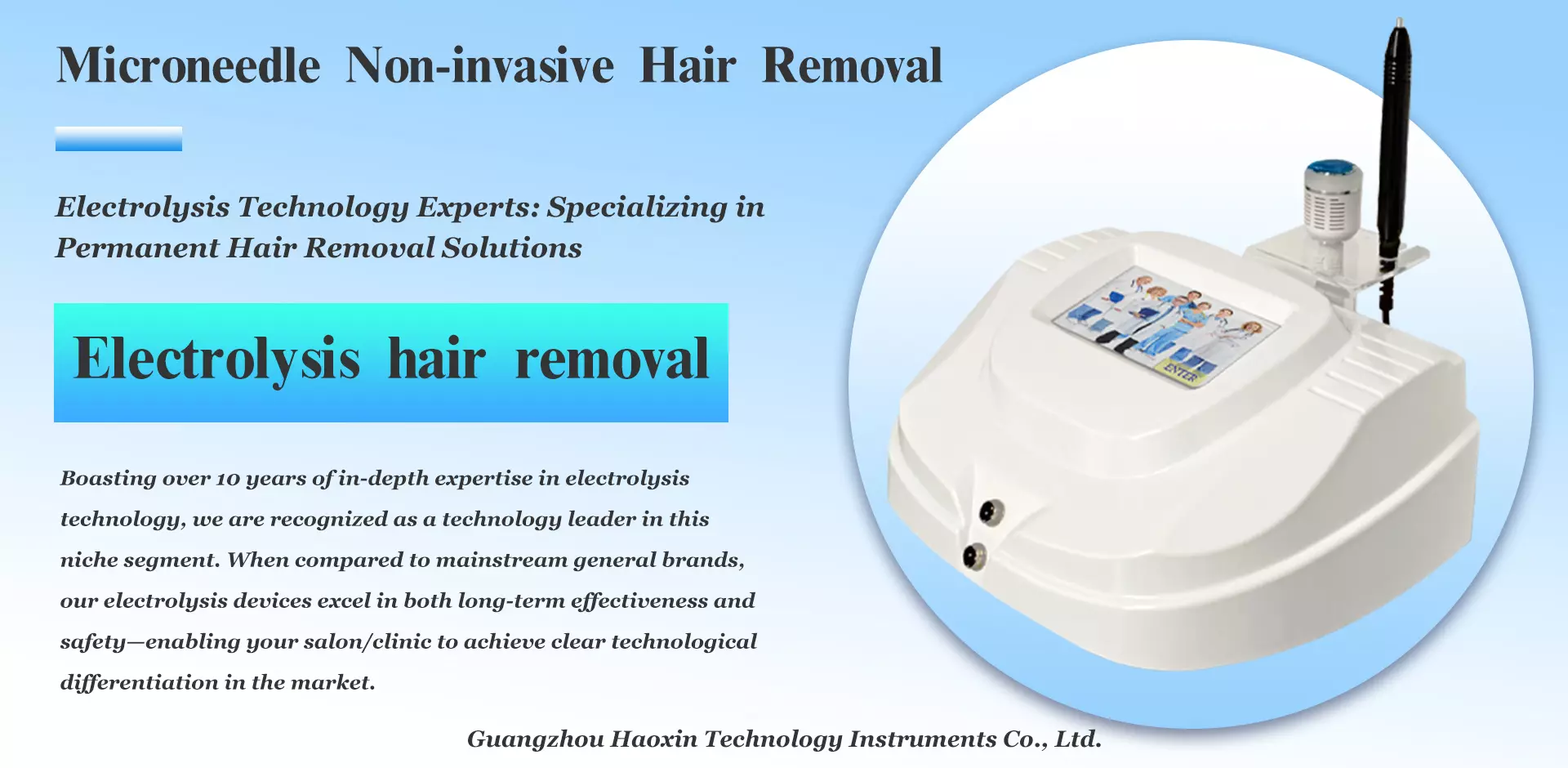 Microneedle Non-invasive Hair Removal

Electrolysis Technology Experts: Specializing in Permanent Hair Removal Solutions

Electrolysis hair removal

Boasting over 10 years of in-depth expertise in electrolysis technology, we are recognized as a technology leader in this niche segment. When compared to mainstream general brands, our electrolysis devices excel in both long-term effectiveness and safety—enabling your salon/clinic to achieve clear technological differentiation in the market.

ENTER

Guangzhou Haoxin Technology Instruments Co., Ltd.